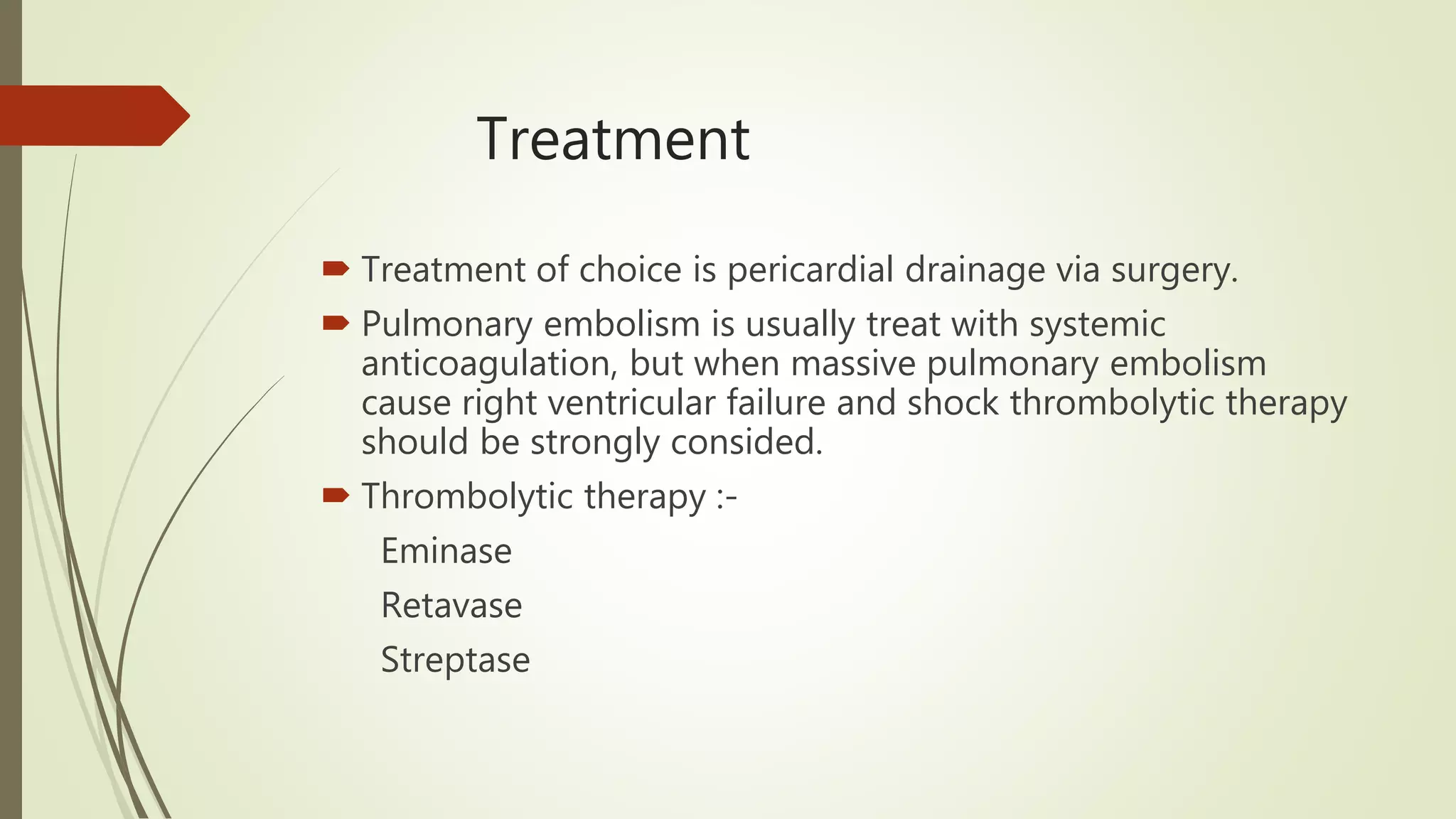 Treatment

Treatment of choice is pericardial drainage via surgery.

Pulmonary embolism is usually treat with systemic anticoagulation, but when massive pulmonary embolism cause right ventricular failure and shock thrombolytic therapy should be strongly consided.

Thrombolytic therapy :-

Eminase

Retavase

Streptase